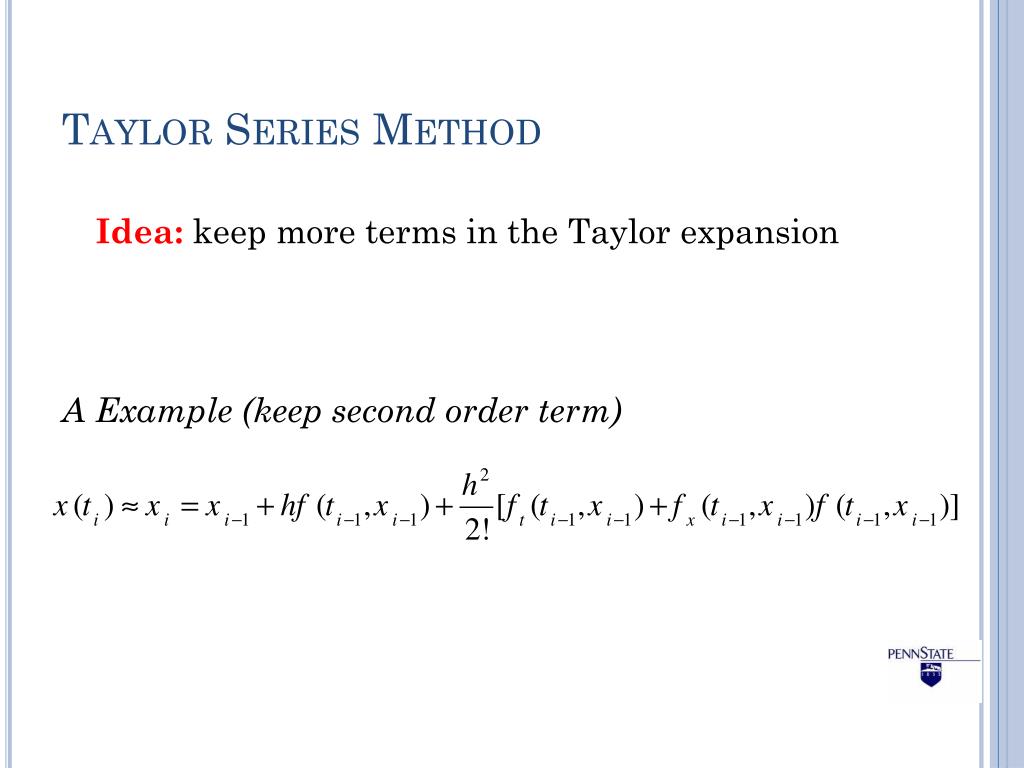 TAYLOR SERIES METHOD

Idea: keep more terms in the Taylor expansion

A Example (keep second order term)

$x(t_i) \approx x_i = x_{i-1} + hf(t_{i-1}, x_{i-1}) + \frac{h^2}{2!}[f_t(t_{i-1}, x_{i-1}) + f_x(t_{i-1}, x_{i-1})f(t_{i-1}, x_{i-1})]$

PENNSTATE